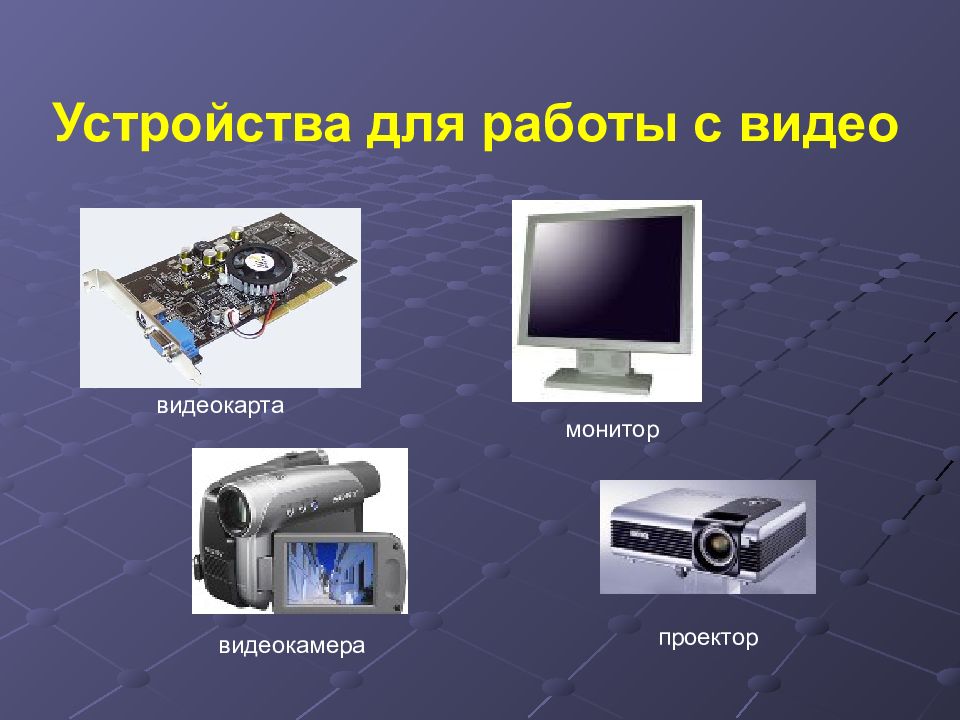 Устройства для работы с видео

видеокарта

монитор

видеокамера

проектор